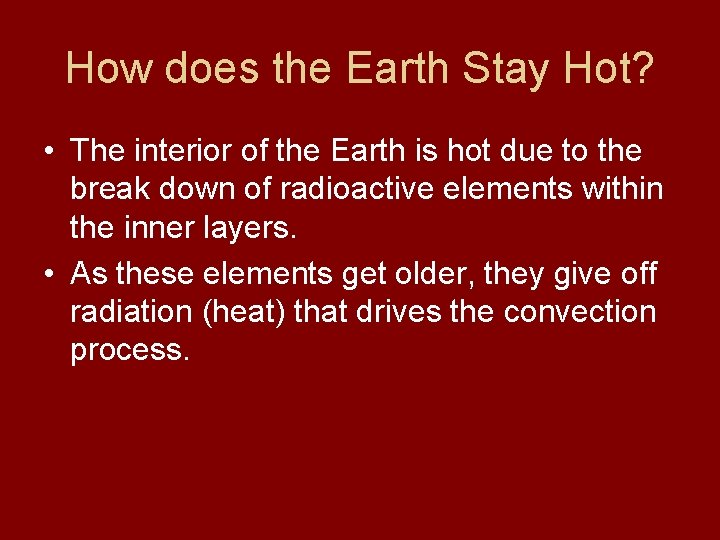 How does the Earth Stay Hot?

• The interior of the Earth is hot due to the break down of radioactive elements within the inner layers.

• As these elements get older, they give off radiation (heat) that drives the convection process.